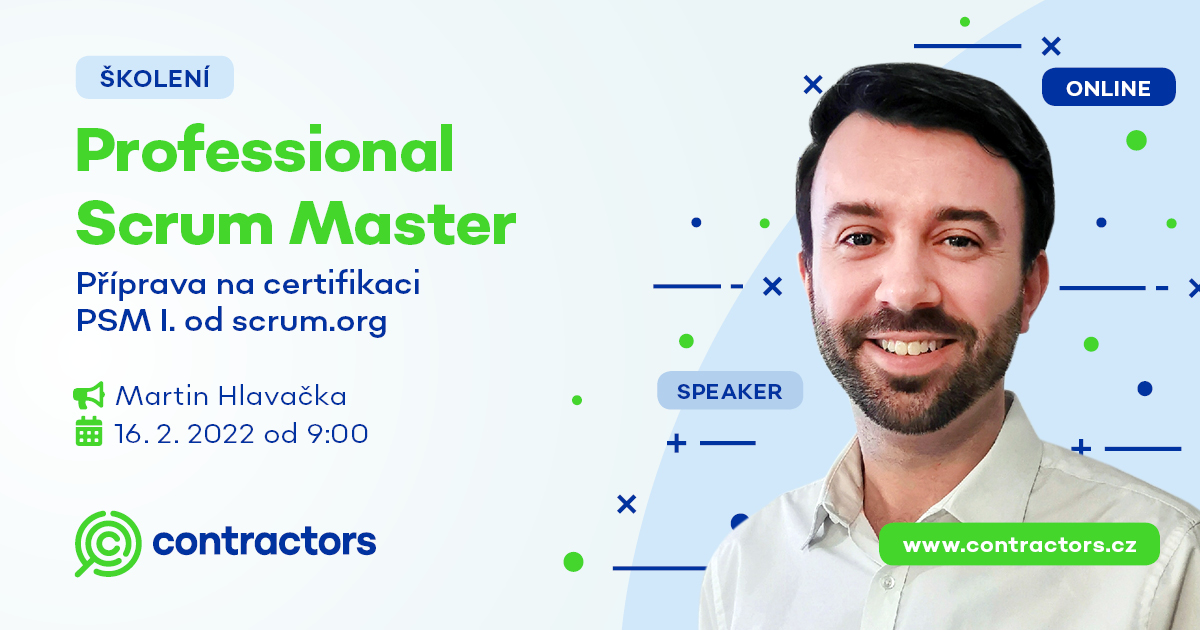 ŠKOLENÍ

Professional Scrum Master

Příprava na certifikaci PSM I. od scrum.org

Martin Hlavačka
16. 2. 2022 od 9:00

contractors

ONLINE

SPEAKER

www.contractors.cz